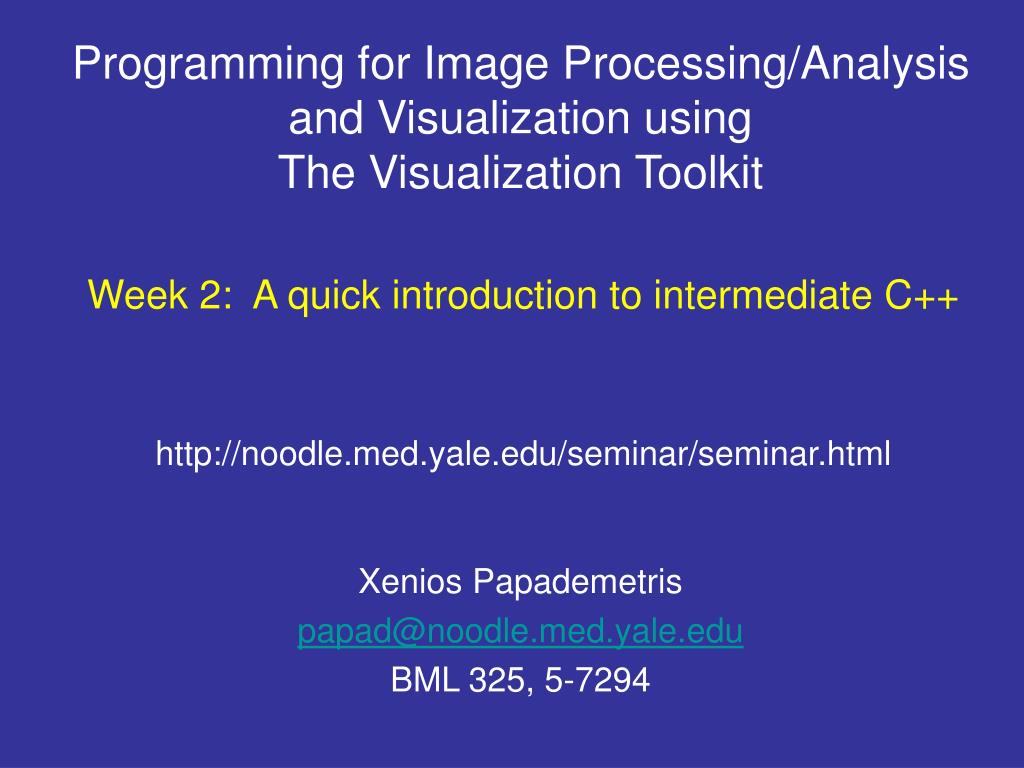 Programming for Image Processing/Analysis and Visualization using
The Visualization Toolkit

Week 2: A quick introduction to intermediate C++

http://noodle.med.yale.edu/seminar/seminar.html

Xenios Papademetris
papad@noodle.med.yale.edu
BML 325, 5-7294